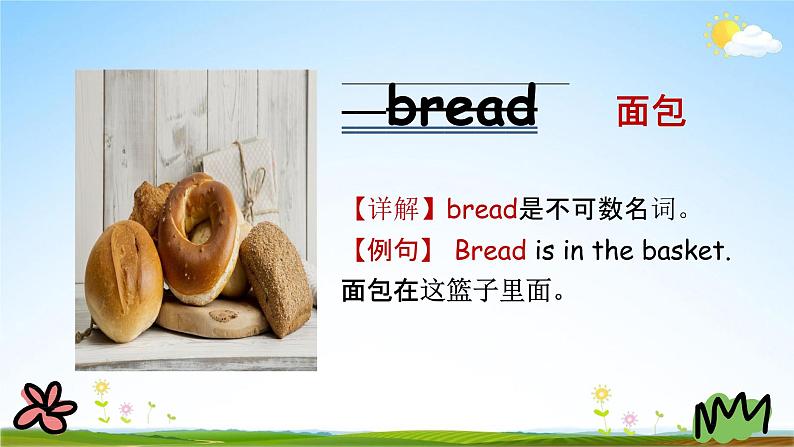 bread 面包

【详解】bread是不可数名词。

【例句】 Bread is in the basket.

面包在这篮子里面。